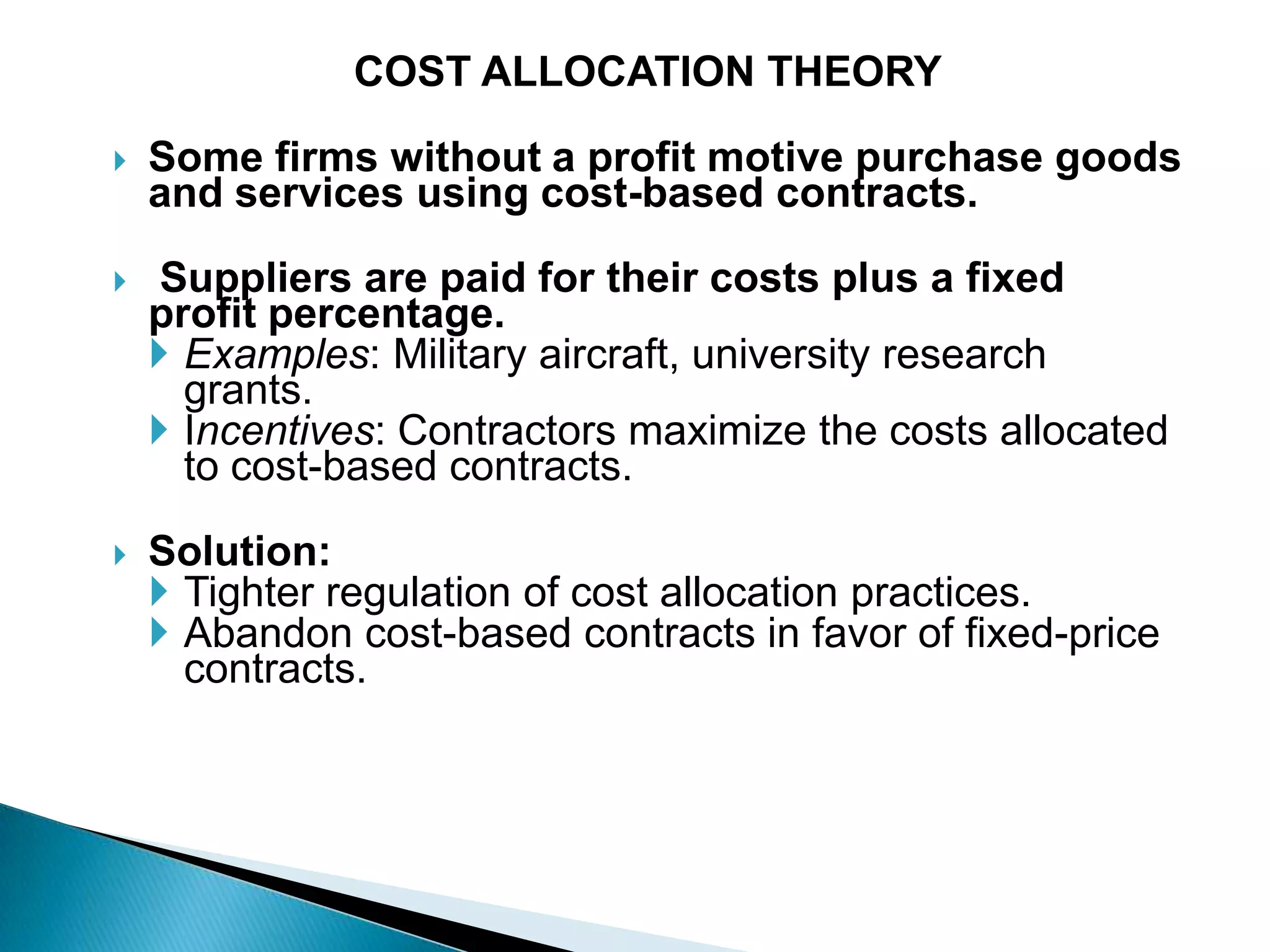 COST ALLOCATION THEORY

Some firms without a profit motive purchase goods and services using cost-based contracts.

Suppliers are paid for their costs plus a fixed profit percentage.

Examples: Military aircraft, university research grants.

Incentives: Contractors maximize the costs allocated to cost-based contracts.

Solution:

Tighter regulation of cost allocation practices.

Abandon cost-based contracts in favor of fixed-price contracts.